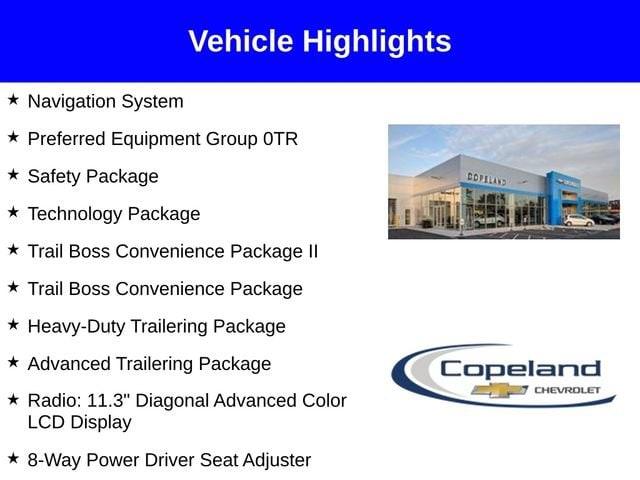 Vehicle Highlights

★ Navigation System

★ Preferred Equipment Group 0TR

★ Safety Package

★ Technology Package

★ Trail Boss Convenience Package II

★ Trail Boss Convenience Package

★ Heavy-Duty Trailering Package

★ Advanced Trailering Package

★ Radio: 11.3" Diagonal Advanced Color LCD Display

★ 8-Way Power Driver Seat Adjuster

COPELAND

Copeland
CHEVROLET